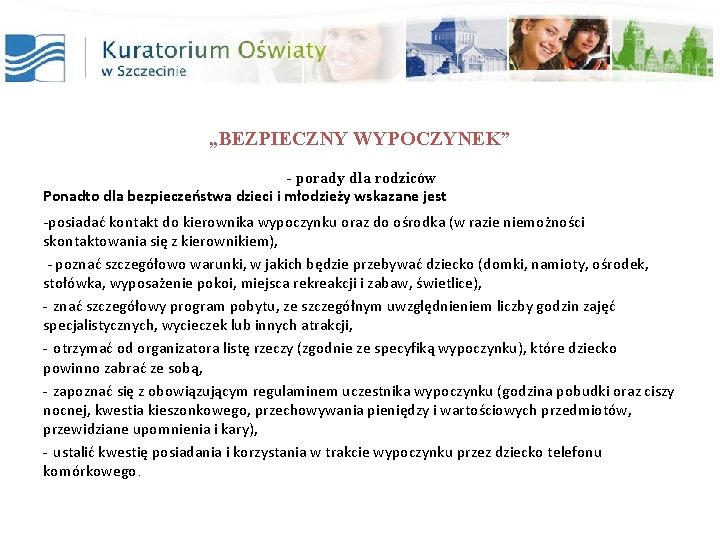 Kuratorium Oświaty
w Szczecinie

„BEZPIECZNY WYPOCZYNEK”

- porady dla rodziców

Ponadto dla bezpieczeństwa dzieci i młodzieży wskazane jest

-posiadać kontakt do kierownika wypoczynku oraz do ośrodka (w razie niemożności skontaktowania się z kierownikiem),

-poznać szczegółowo warunki, w jakich będzie przebywać dziecko (domki, namioty, ośrodek, stołówka, wyposażenie pokoi, miejsca rekreakcji i zabaw, świetlice),

- znać szczegółowy program pobytu, ze szczególnym uwzględnieniem liczby godzin zajęć specjalistycznych, wycieczek lub innych atrakcji,

- otrzymać od organizatora listę rzeczy (zgodnie ze specyfiką wypoczynku), które dziecko powinno zabrać ze sobą,

- zapoznać się z obowiązującym regulaminem uczestnika wypoczynku (godzina pobudki oraz ciszy nocnej, kwestia kieszonkowego, przechowywania pieniędzy i wartościowych przedmiotów, przewidziane upomnienia i kary),

- ustalić kwestię posiadania i korzystania w trakcie wypoczynku przez dziecko telefonu komórkowego.